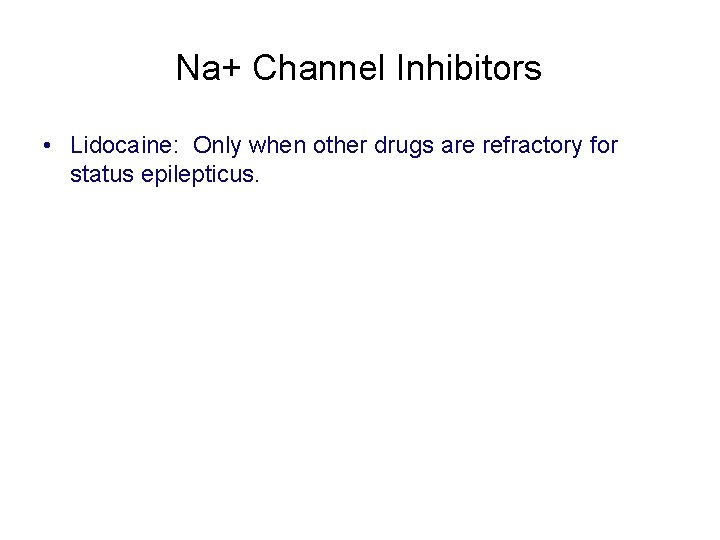 Na+ Channel Inhibitors

• Lidocaine: Only when other drugs are refractory for status epilepticus.